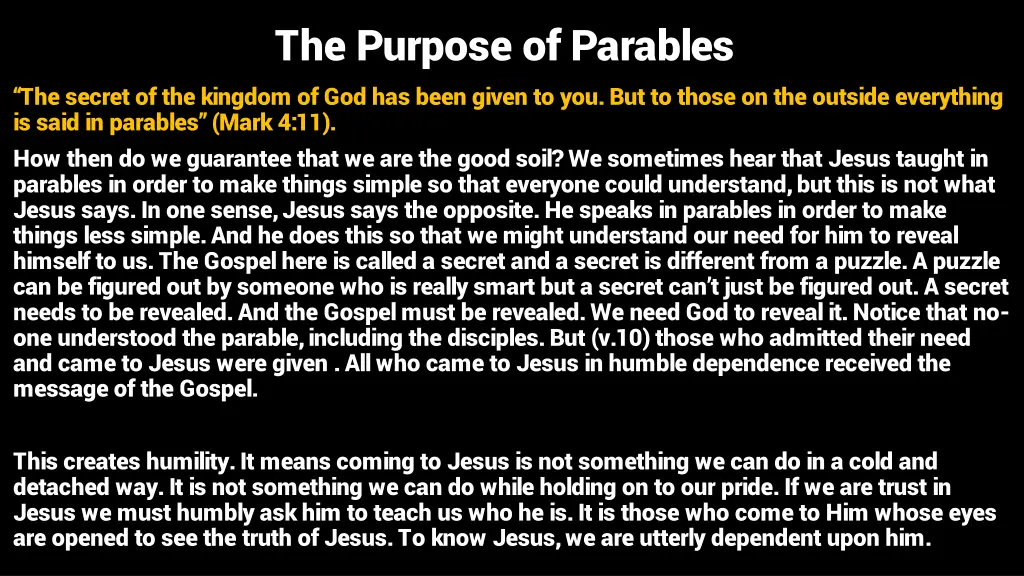 The Purpose of Parables

“The secret of the kingdom of God has been given to you. But to those on the outside everything is said in parables” (Mark 4:11).

How then do we guarantee that we are the good soil? We sometimes hear that Jesus taught in parables in order to make things simple so that everyone could understand, but this is not what Jesus says. In one sense, Jesus says the opposite. He speaks in parables in order to make things less simple. And he does this so that we might understand our need for him to reveal himself to us. The Gospel here is called a secret and a secret is different from a puzzle. A puzzle can be figured out by someone who is really smart but a secret can’t just be figured out. A secret needs to be revealed. And the Gospel must be revealed. We need God to reveal it. Notice that no-one understood the parable, including the disciples. But (v.10) those who admitted their need and came to Jesus were given . All who came to Jesus in humble dependence received the message of the Gospel.

This creates humility. It means coming to Jesus is not something we can do in a cold and detached way. It is not something we can do while holding on to our pride. If we are trust in Jesus we must humbly ask him to teach us who he is. It is those who come to Him whose eyes are opened to see the truth of Jesus. To know Jesus, we are utterly dependent upon him.